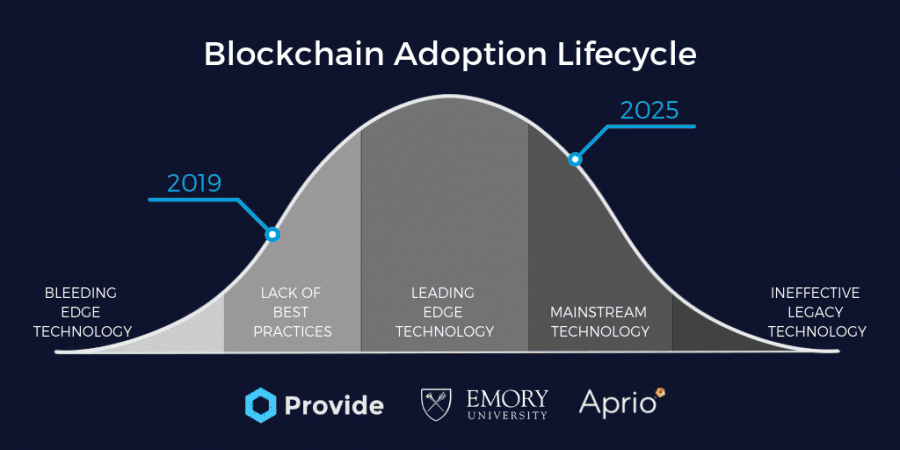 Blockchain Adoption Lifecycle

2019

2025

BLEEDING EDGE TECHNOLOGY

LACK OF BEST PRACTICES

LEADING EDGE TECHNOLOGY

MAINSTREAM TECHNOLOGY

INEFFECTIVE LEGACY TECHNOLOGY

Provide

EMORY UNIVERSITY

Aprio